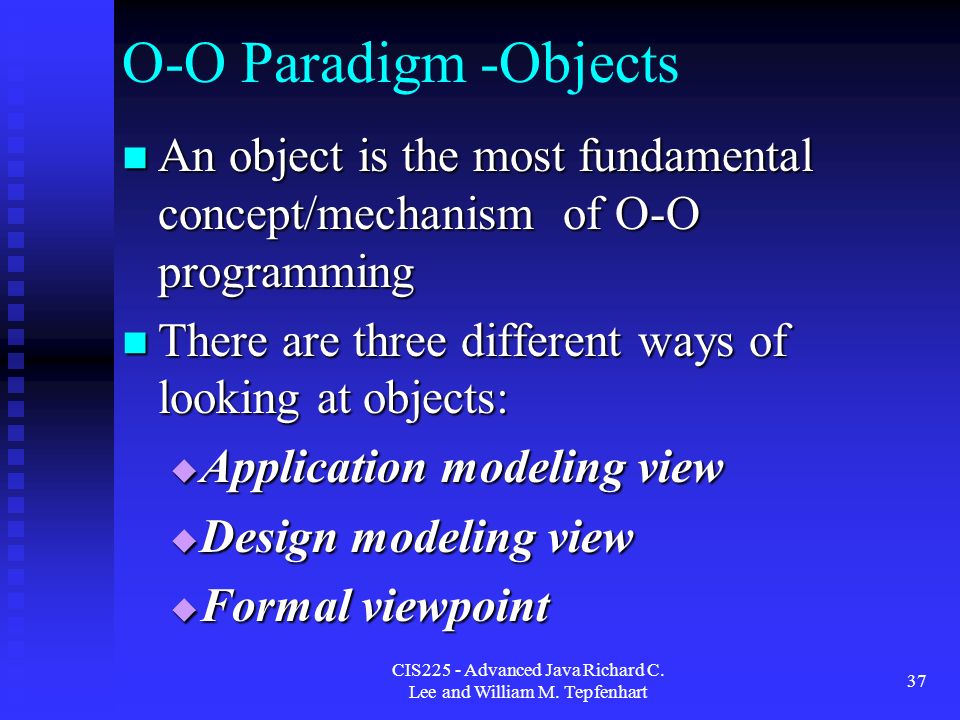 O-O Paradigm -Objects

An object is the most fundamental concept/mechanism of O-O programming

There are three different ways of looking at objects:

Application modeling view

Design modeling view

Formal viewpoint

CIS225 - Advanced Java Richard C. Lee and William M. Tepfenhart

37